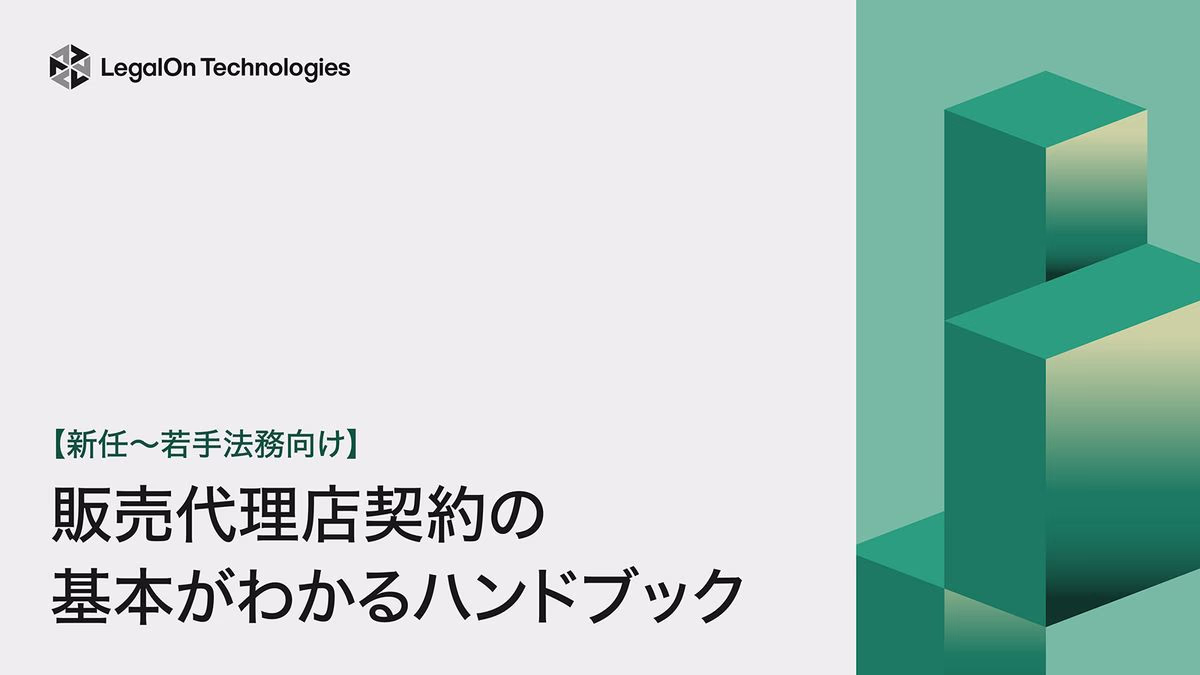 LegalOn Technologies

【新任～若手法務向け】

販売代理店契約の
基本がわかるハンドブック